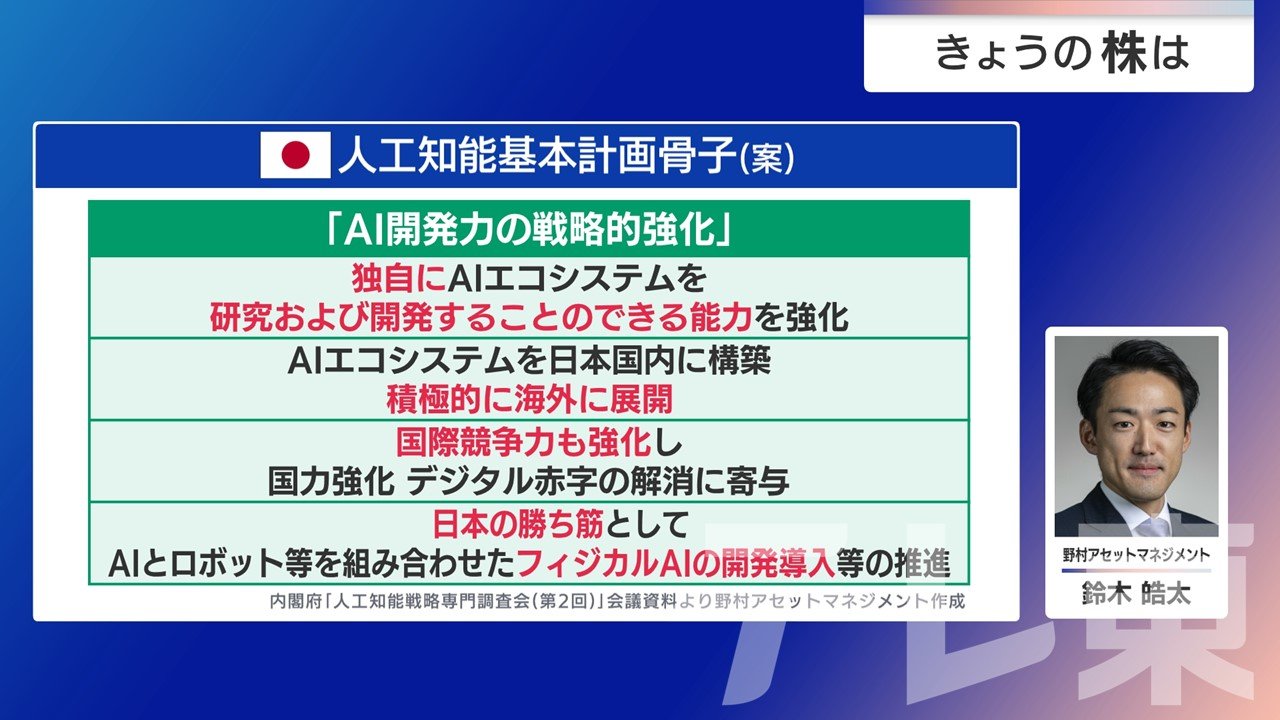 きょうの株は

人工知能基本計画骨子(案)

「AI開発力の戦略的強化」

独自にAIエコシステムを
研究および開発することのできる能力を強化

AIエコシステムを日本国内に構築
積極的に海外に展開

国際競争力も強化し
国力強化 デジタル赤字の解消に寄与

日本の勝ち筋として
AIとロボット等を組み合わせたフィジカルAIの開発導入等の推進

内閣府「人工知能戦略専門調査会(第2回)」会議資料より野村アセットマネジメント作成

野村アセットマネジメント
鈴木 皓太

テレ東